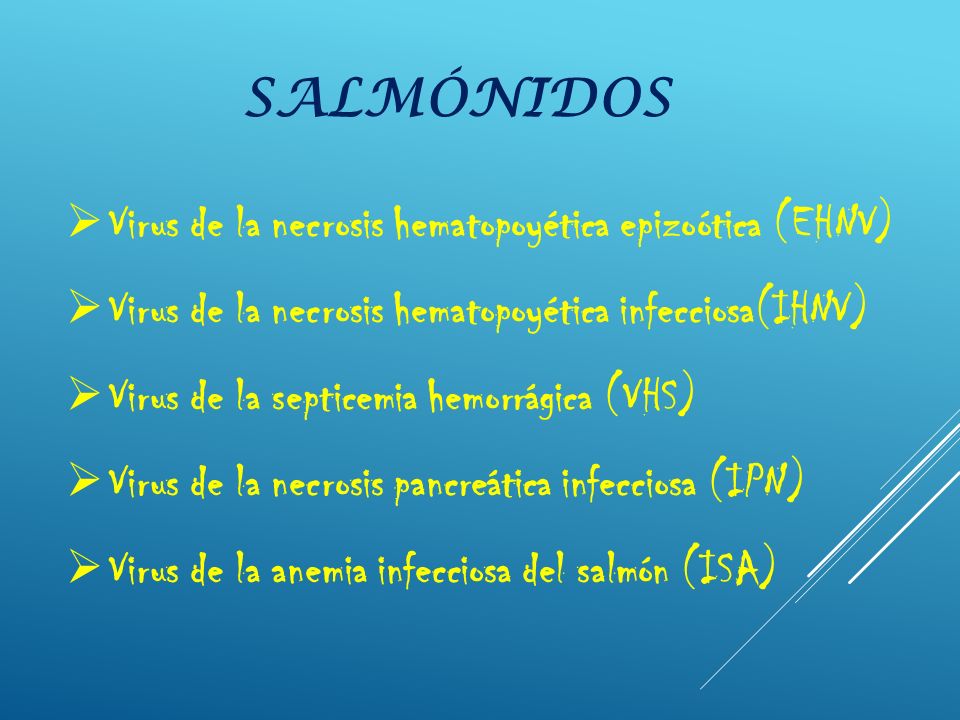 SALMÓNIDOS

➢ Virus de la necrosis hematopoyética epizoótica (EHNV)

➢ Virus de la necrosis hematopoyética infecciosa(IHNV)

➢ Virus de la septicemia hemorrágica (VHS)

➢ Virus de la necrosis pancreática infecciosa (IPN)

➢ Virus de la anemia infecciosa del salmón (ISA)